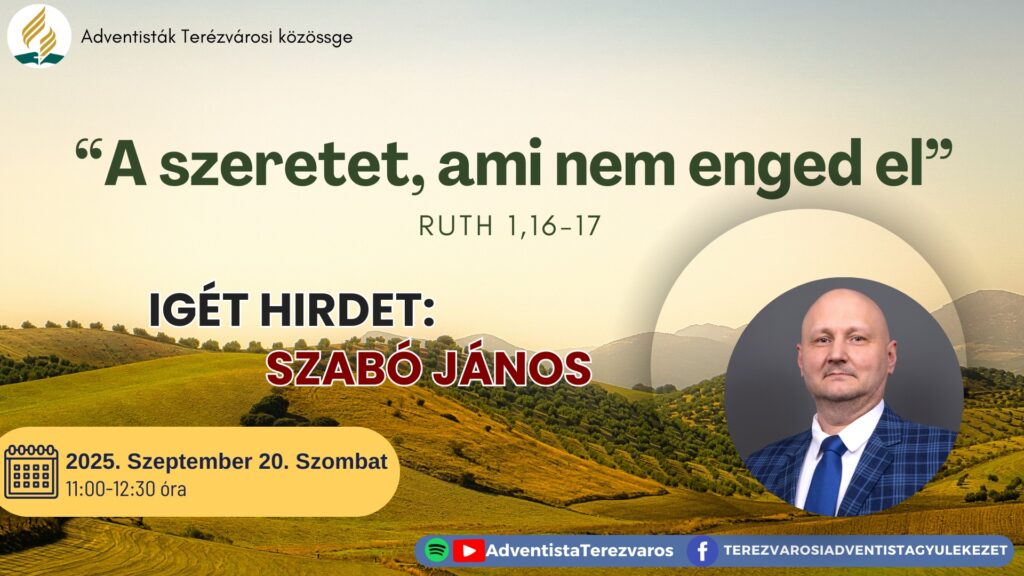 Adventisták Terézvárosi közössge

“A szeretet, ami nem enged el”

RUTH 1,16-17

IGÉT HIRDET:
SZABÓ JÁNOS

2025. Szeptember 20. Szombat
11:00-12:30 óra

AdventistaTerezvaros

TEREZVAROSIADVENTISTAGYULEKEZET